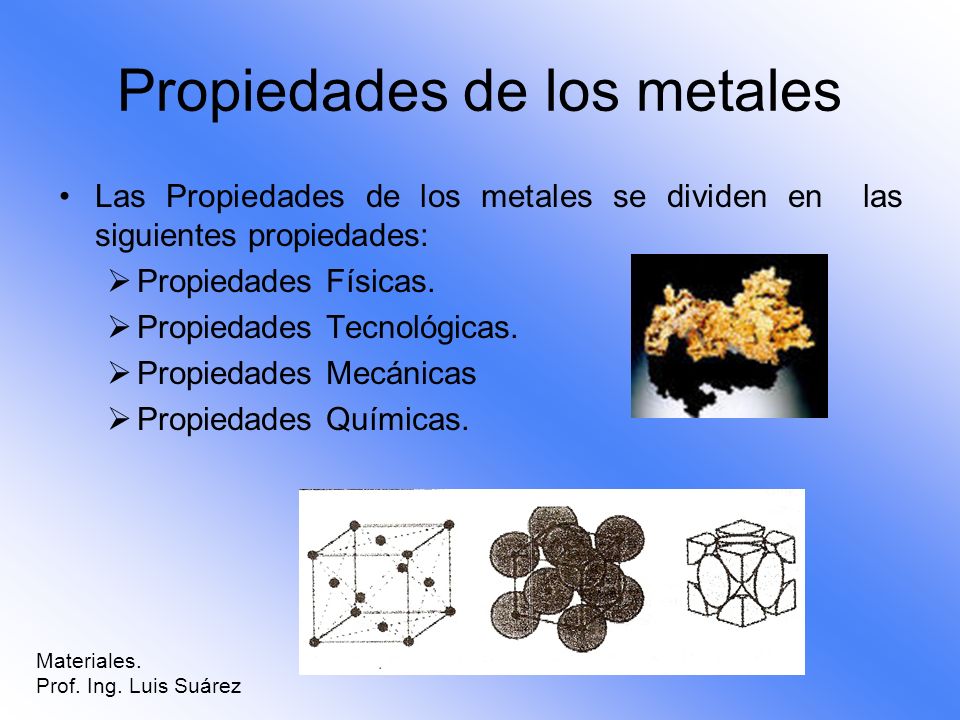 Propiedades de los metales

• Las Propiedades de los metales se dividen en las siguientes propiedades:
➢ Propiedades Físicas.
➢ Propiedades Tecnológicas.
➢ Propiedades Mecánicas
➢ Propiedades Químicas.

Materiales.
Prof. Ing. Luis Suárez